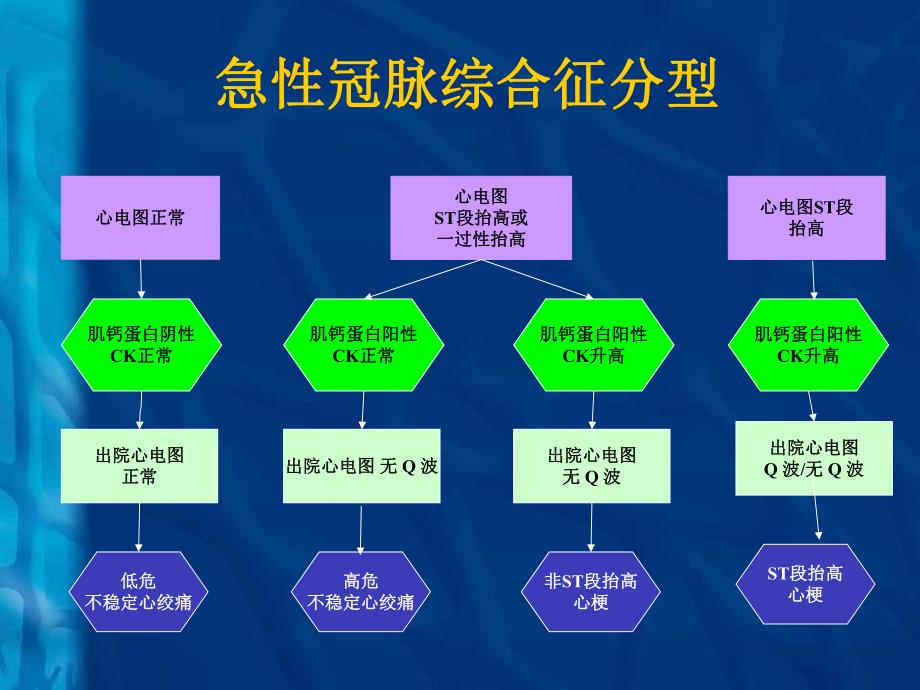 急性冠脉综合征分型

心电图正常

心电图
ST段抬高或
一过性抬高

心电图ST段
抬高

肌钙蛋白阴性
CK正常

肌钙蛋白阳性
CK正常

肌钙蛋白阳性
CK升高

肌钙蛋白阳性
CK升高

出院心电图
正常

出院心电图 无 Q 波

出院心电图
无 Q 波

出院心电图
Q 波/无 Q 波

低危
不稳定心绞痛

高危
不稳定心绞痛

非ST段抬高
心梗

ST段抬高
心梗